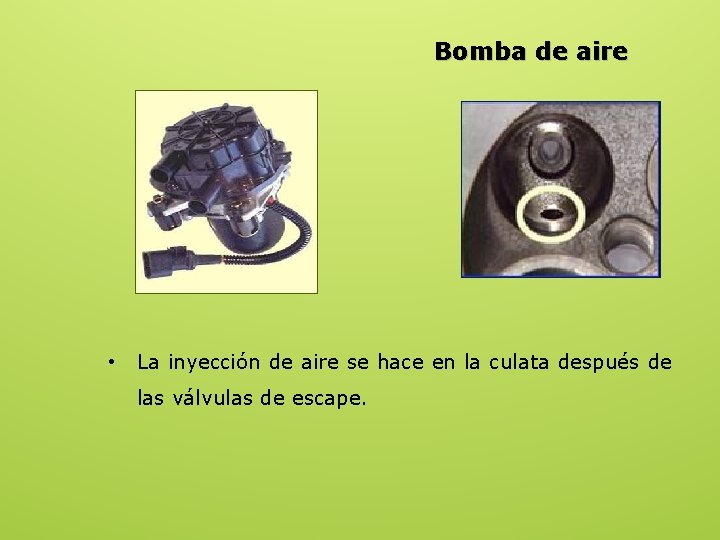 Bomba de aire

• La inyección de aire se hace en la culata después de las válvulas de escape.